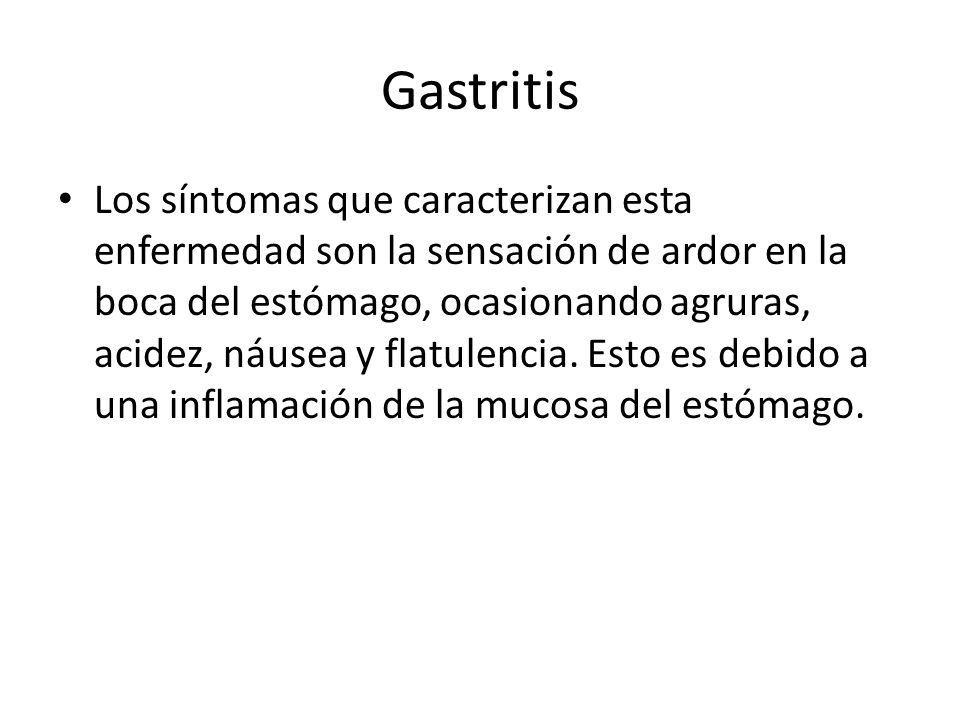 Gastritis

• Los síntomas que caracterizan esta enfermedad son la sensación de ardor en la boca del estómago, ocasionando agruras, acidez, náusea y flatulencia. Esto es debido a una inflamación de la mucosa del estómago.